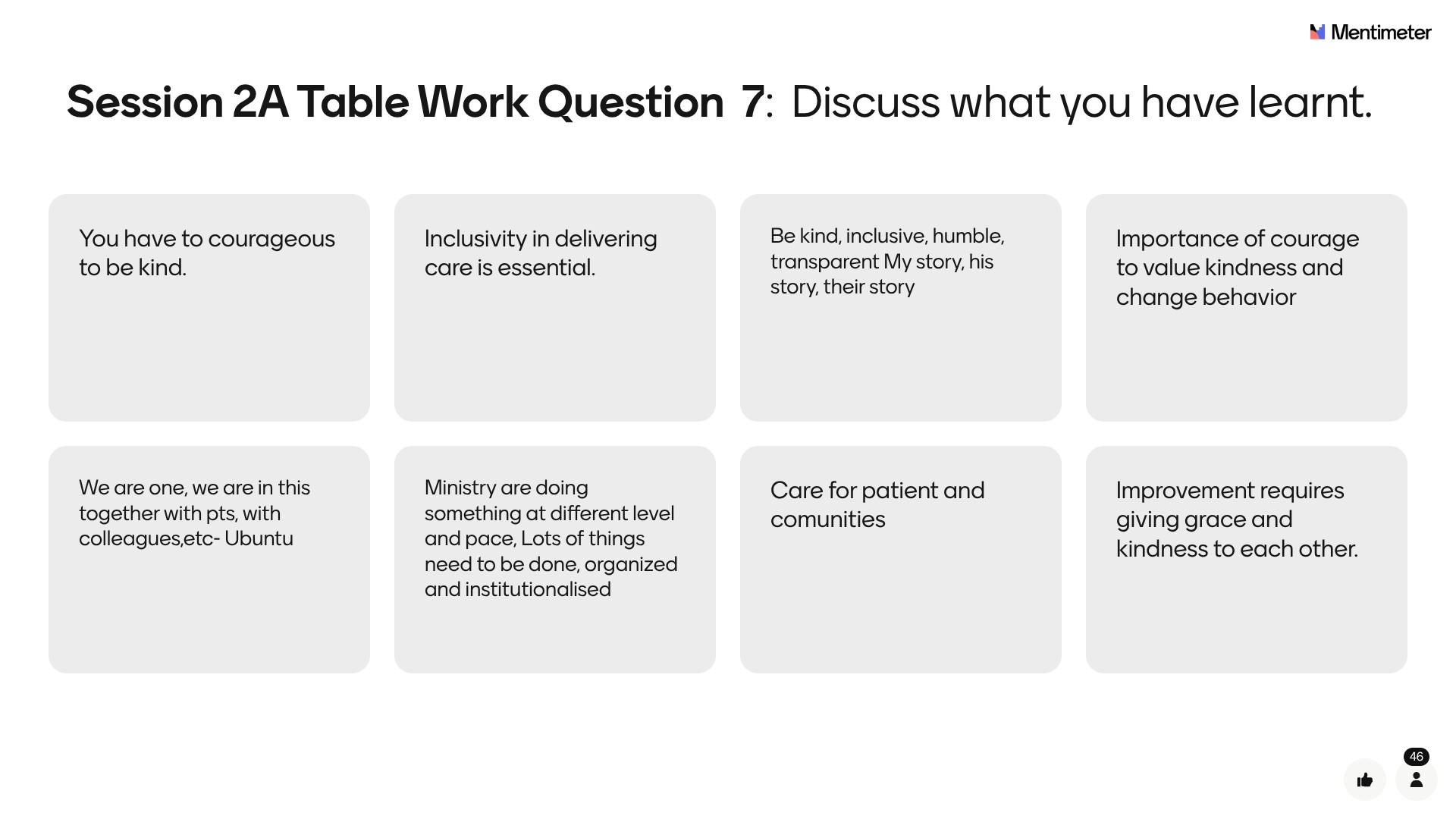 Mentimeter

Session 2A Table Work Question 7: Discuss what you have learnt.

You have to courageous to be kind.

Inclusivity in delivering care is essential.

Be kind, inclusive, humble, transparent My story, his story, their story

Importance of courage to value kindness and change behavior

We are one, we are in this together with pts, with colleagues,etc- Ubuntu

Ministry are doing something at different level and pace, Lots of things need to be done, organized and institutionalised

Care for patient and comunities

Improvement requires giving grace and kindness to each other.

46